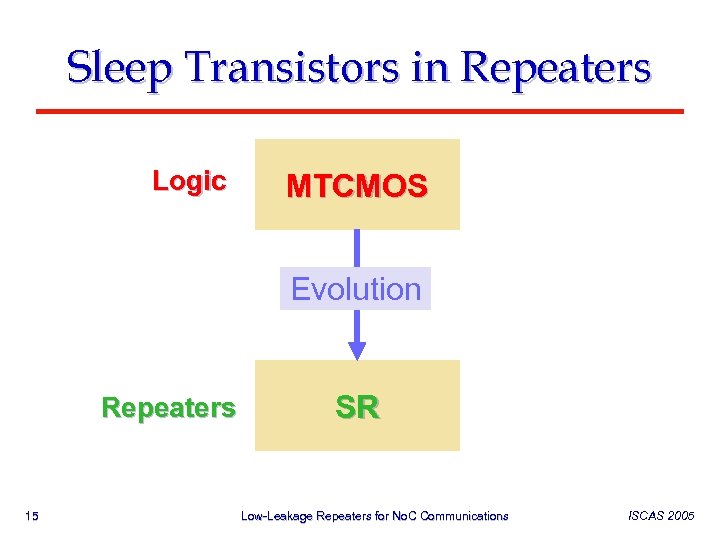 Sleep Transistors in Repeaters

Logic

MTCMOS

Evolution

Repeaters

SR

15

Low-Leakage Repeaters for NoC Communications

ISCAS 2005